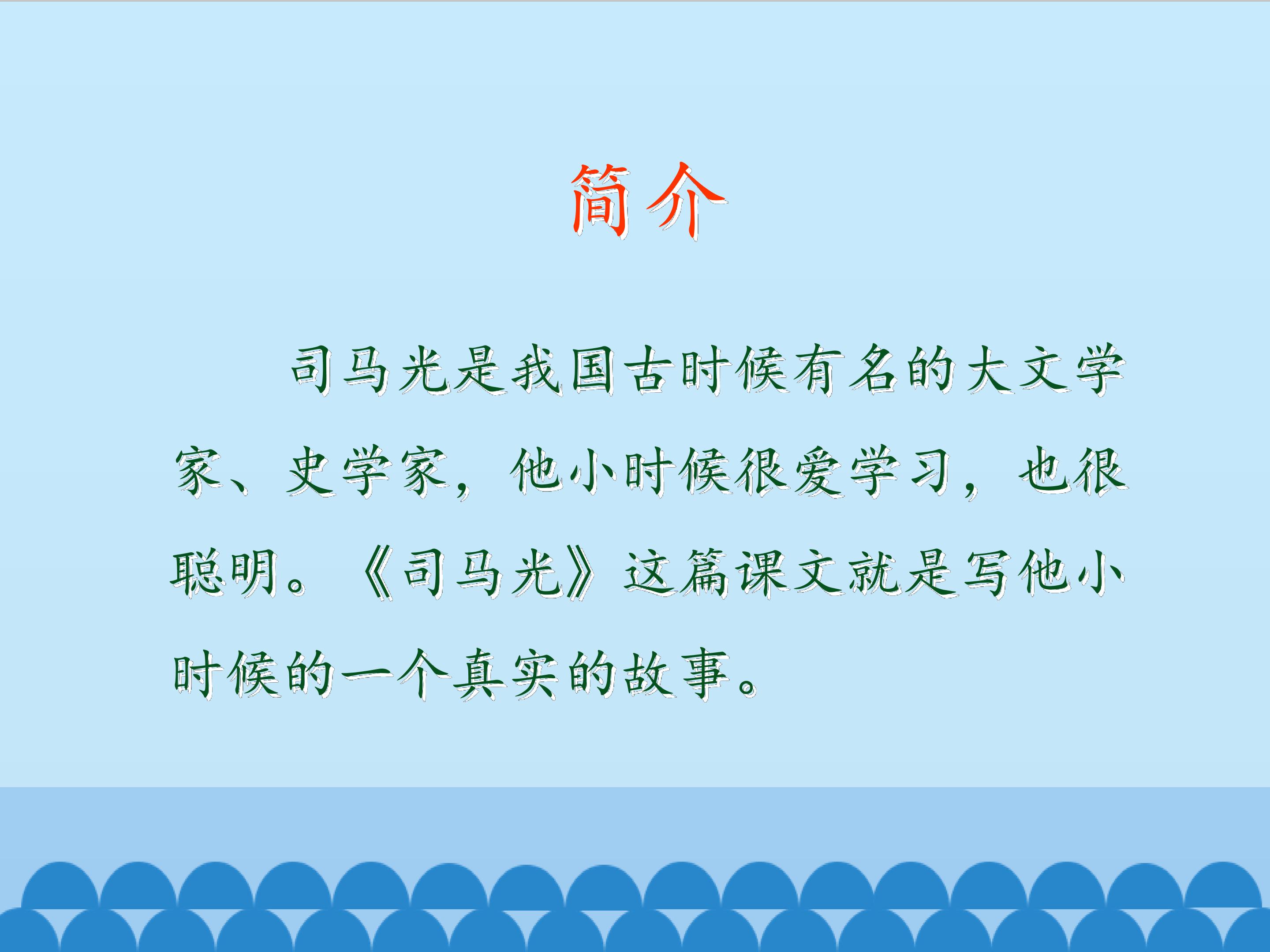 简介

司马光是我国古时候有名的大文学家、史学家，他小时候很爱学习，也很聪明。《司马光》这篇课文就是写他小时候的一个真实的故事。